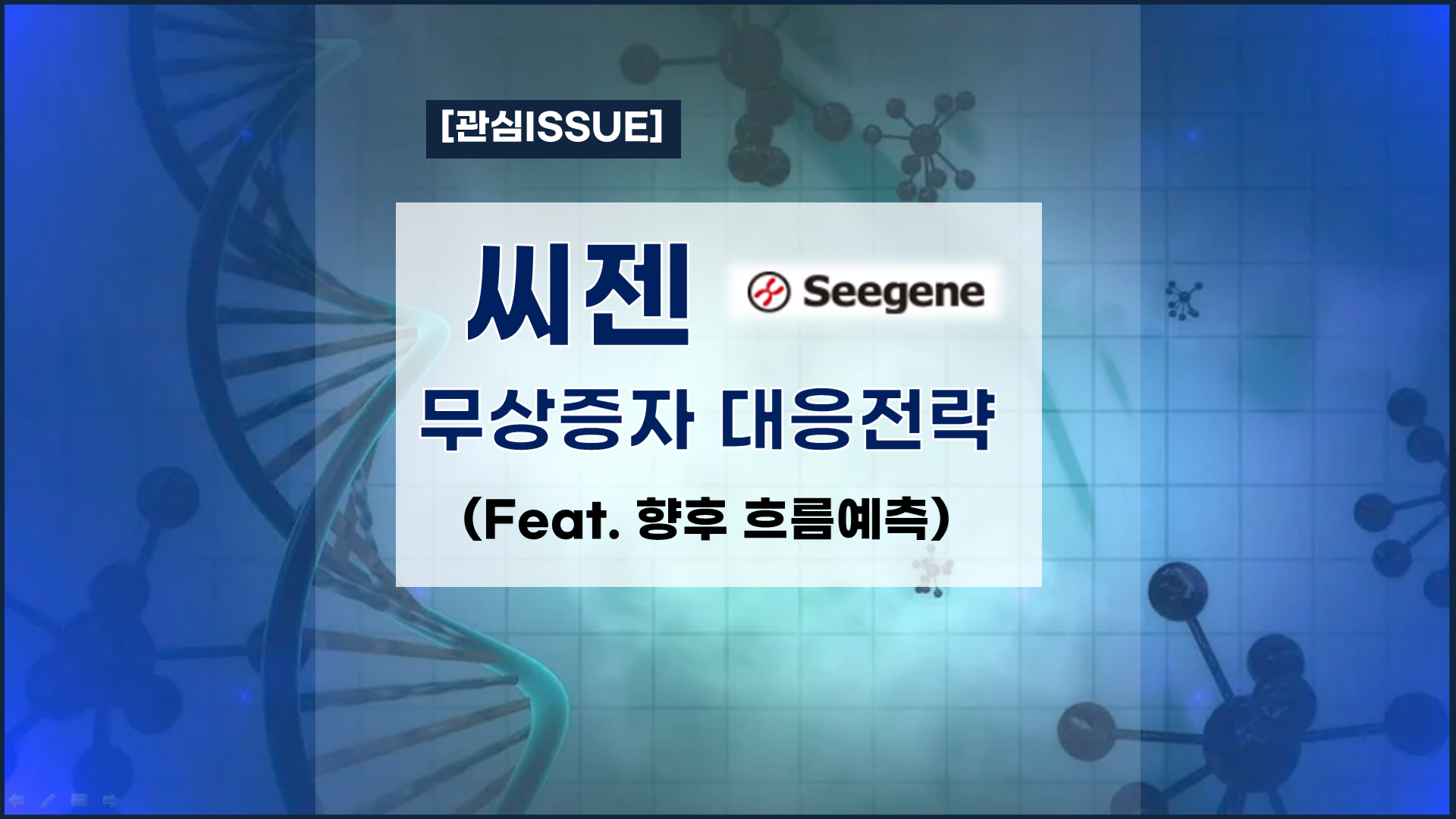 [관심ISSUE]

씨젠 Seegene

무상증자 대응전략

(Feat. 향후 흐름예측)